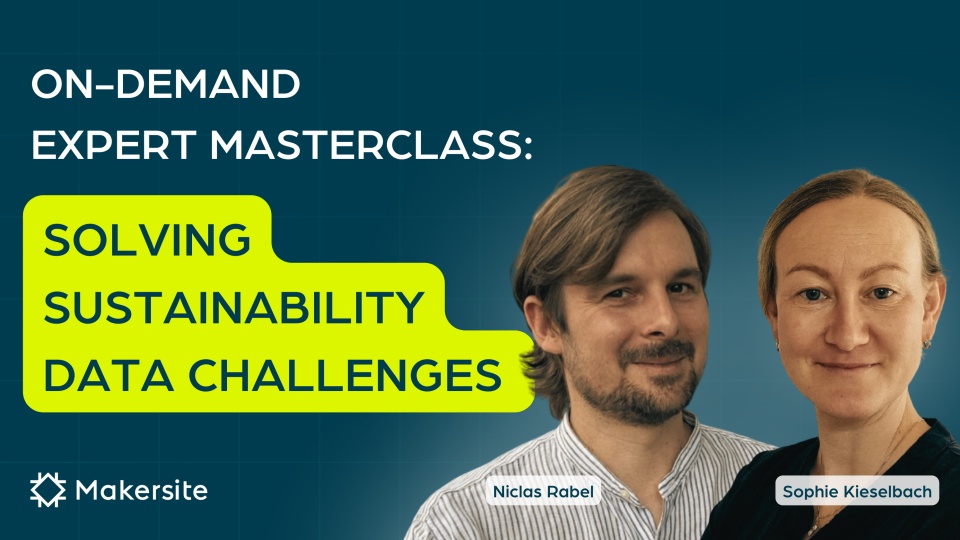 ON–DEMAND
EXPERT MASTERCLASS:

SOLVING
SUSTAINABILITY
DATA CHALLENGES

Makersite

Niclas Rabel

Sophie Kieselbach